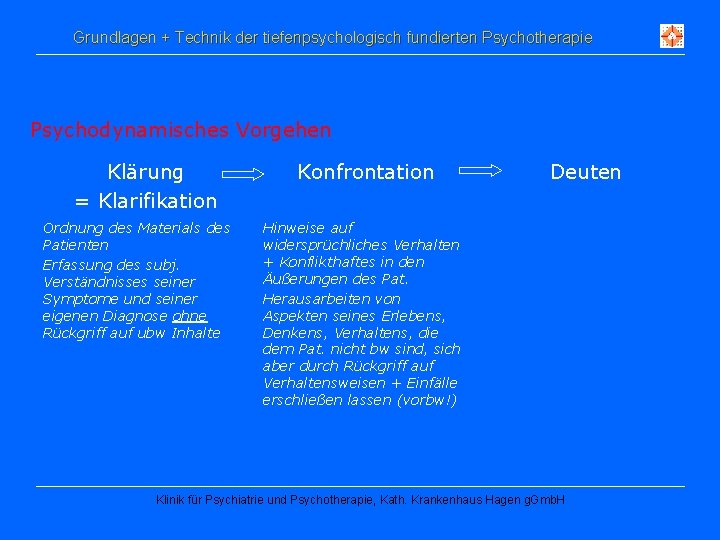 Grundlagen + Technik der tiefenpsychologisch fundierten Psychotherapie

Psychodynamisches Vorgehen

Klärung = Klarifikation

Konfrontation

Deuten

Ordnung des Materials des Patienten

Erfassung des subj. Verständnisses seiner Symptome und seiner eigenen Diagnose ohne Rückgriff auf ubw Inhalte

Hinweise auf widersprüchliches Verhalten + Konflikthaftes in den Äußerungen des Pat.

Herausarbeiten von Aspekten seines Erlebens, Denkens, Verhaltens, die dem Pat. nicht bw sind, sich aber durch Rückgriff auf Verhaltensweisen + Einfälle erschließen lassen (vorbw!)

Klinik für Psychiatrie und Psychotherapie, Kath. Krankenhaus Hagen gGmbH